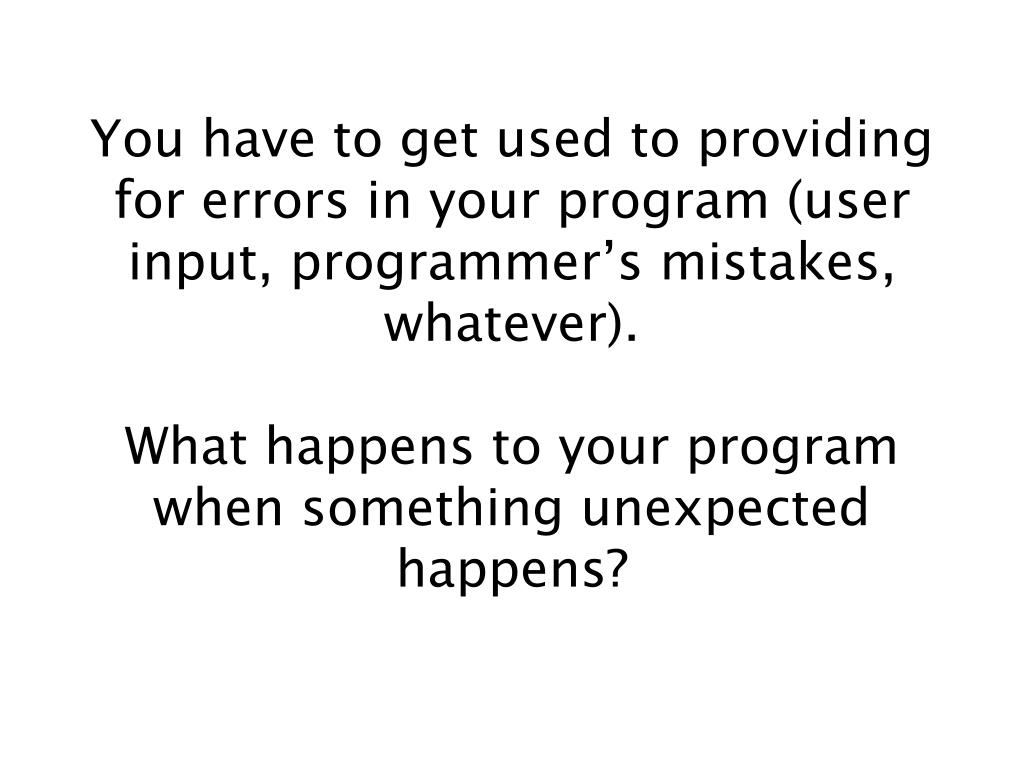 You have to get used to providing for errors in your program (user input, programmer’s mistakes, whatever).

What happens to your program when something unexpected happens?